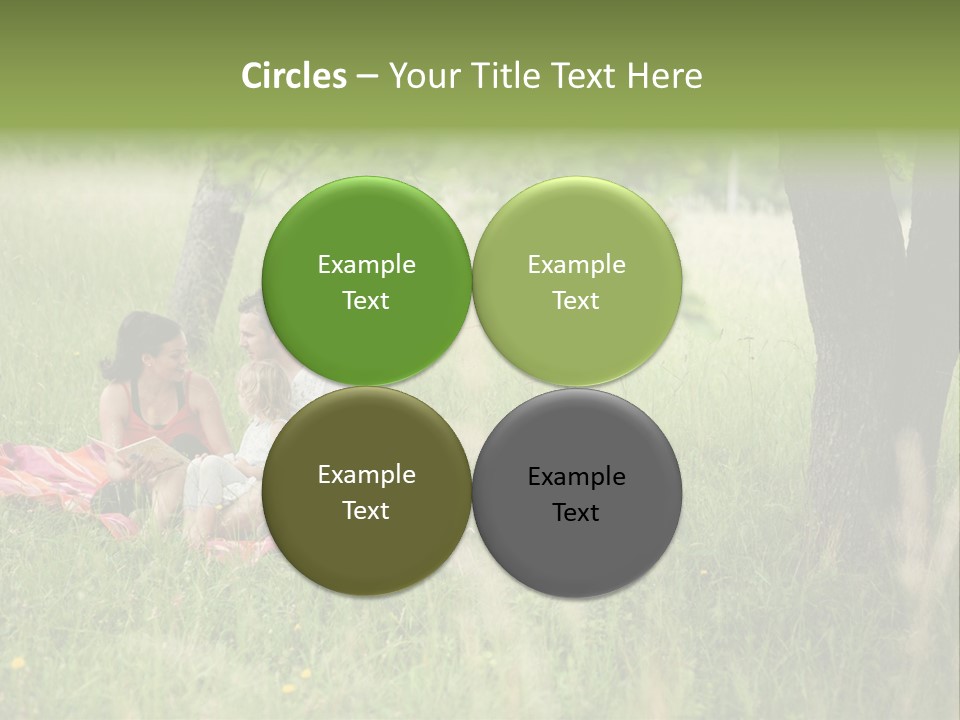 Circles – Your Title Text Here

Example Text

Example Text

Example Text

Example Text